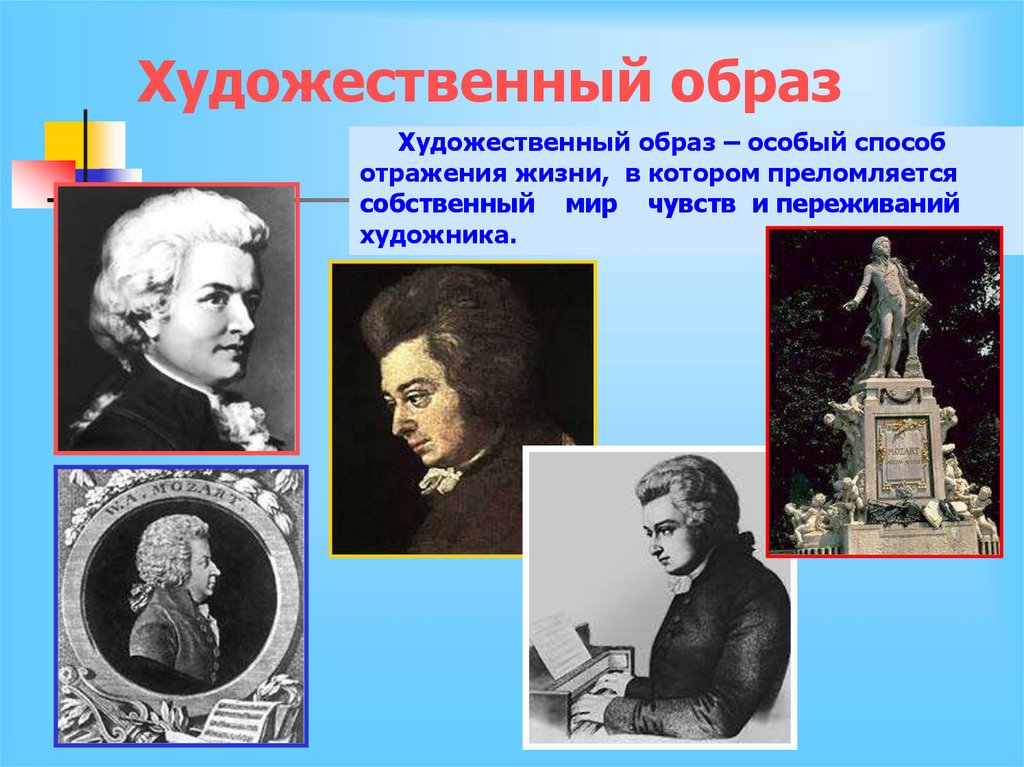 Художественный образ

Художественный образ – особый способ отражения жизни, в котором преломляется собственный мир чувств и переживаний художника.

W. A. MOZART.

MOZART